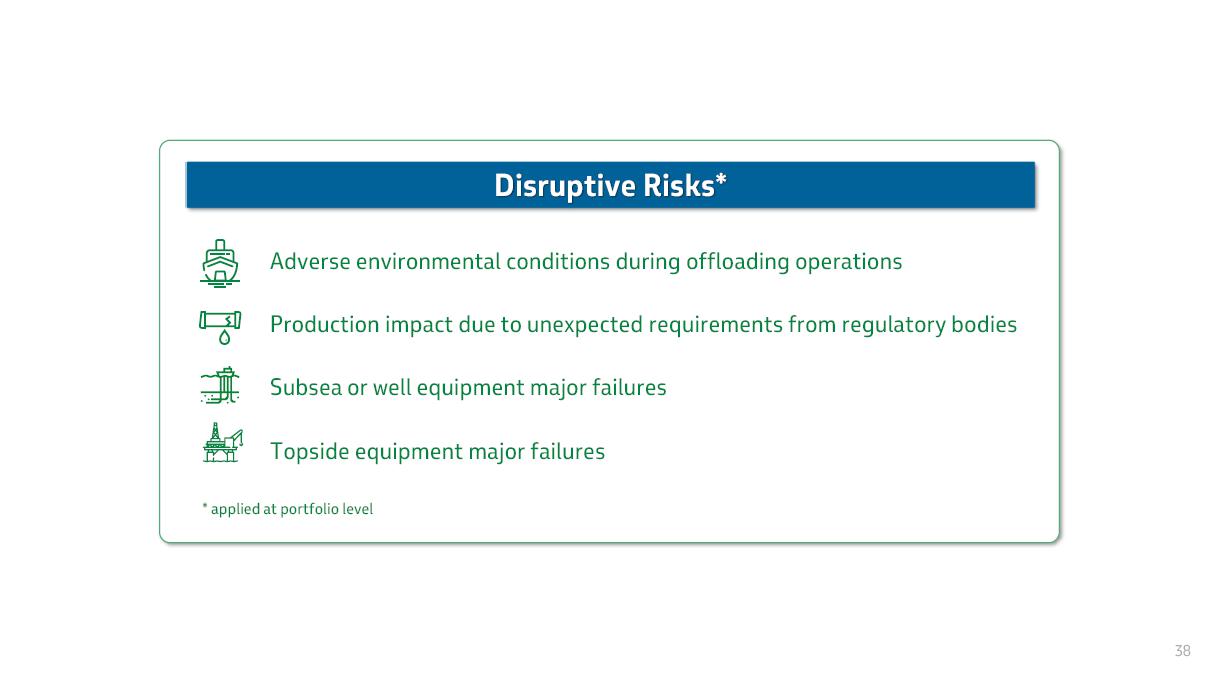 Disruptive Risks*

Adverse environmental conditions during offloading operations

Production impact due to unexpected requirements from regulatory bodies

Subsea or well equipment major failures

Topside equipment major failures

* applied at portfolio level

38